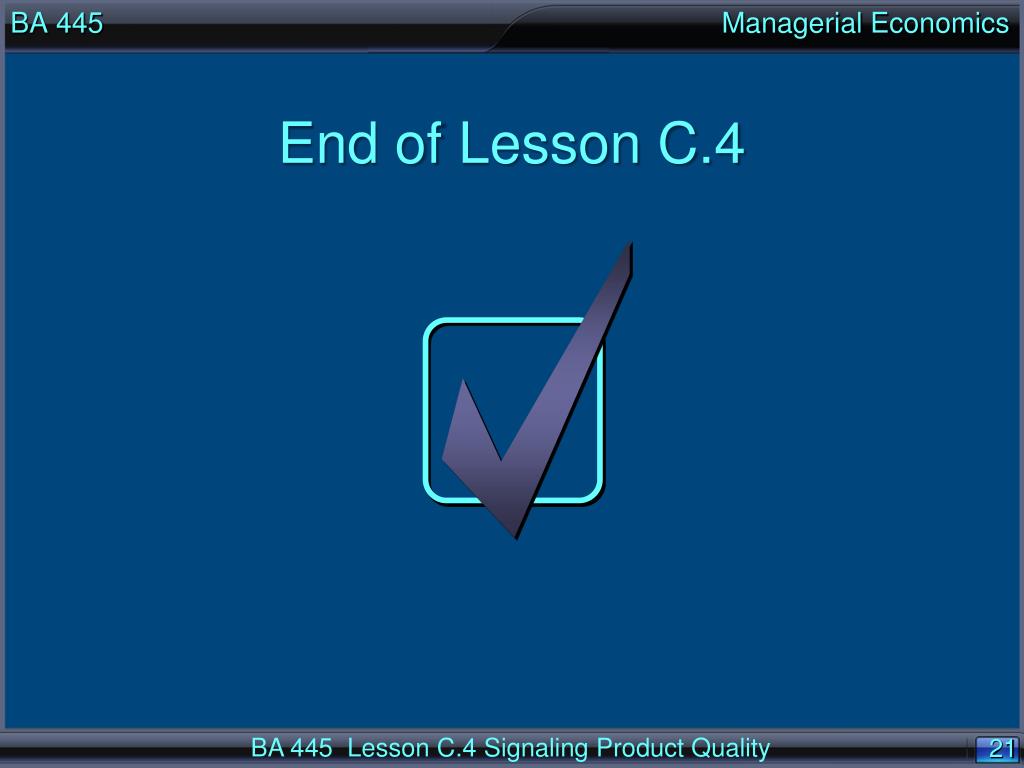 BA 445

Managerial Economics

End of Lesson C.4

BA 445 Lesson C.4 Signaling Product Quality

21